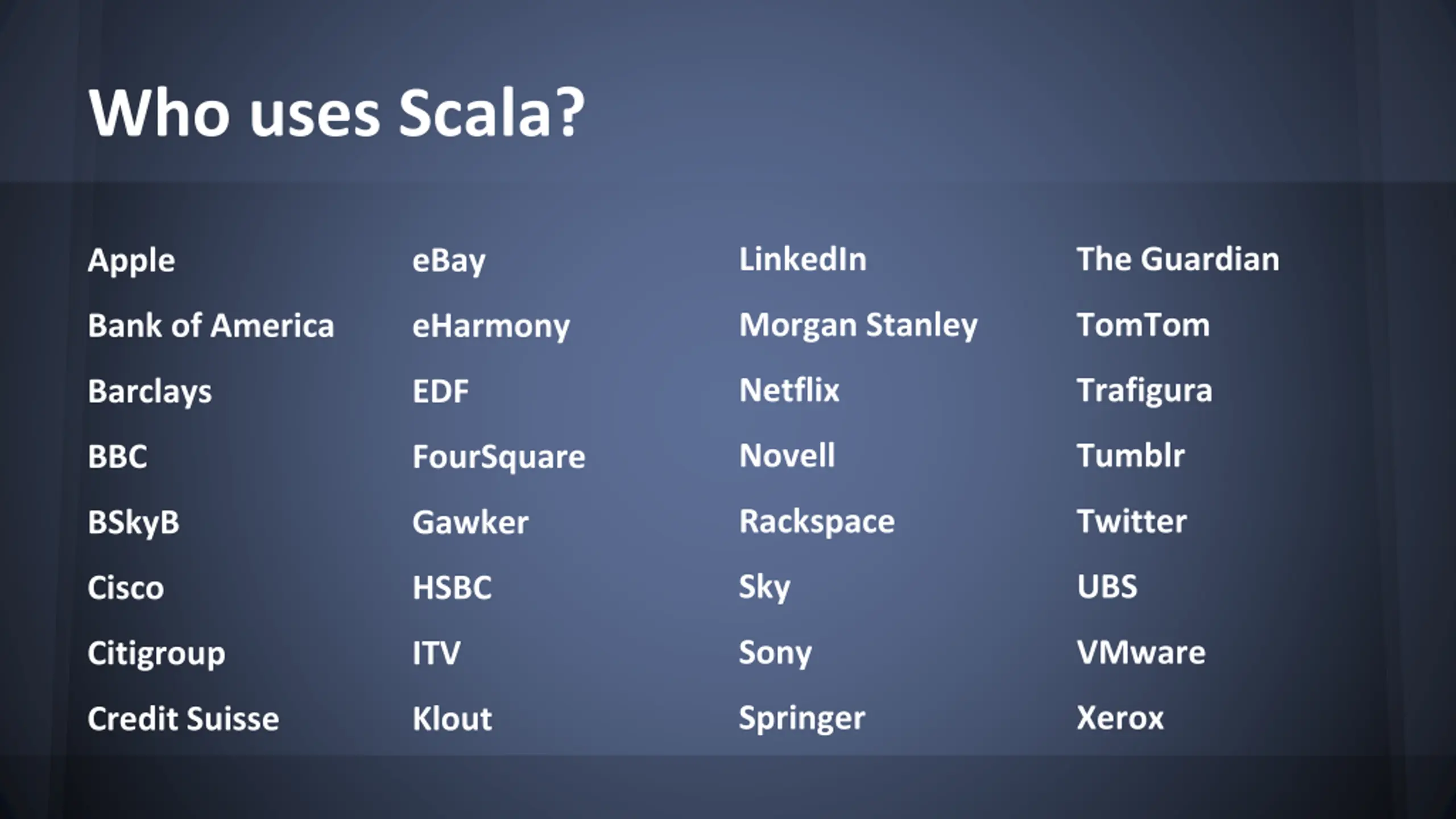 Who uses Scala?

Apple
Bank of America
Barclays
BBC
BSkyB
Cisco
Citigroup
Credit Suisse

eBay
eHarmony
EDF
FourSquare
Gawker
HSBC
ITV
Klout

LinkedIn
Morgan Stanley
Netflix
Novell
Rackspace
Sky
Sony
Springer

The Guardian
TomTom
Trafigura
Tumblr
Twitter
UBS
VMware
Xerox